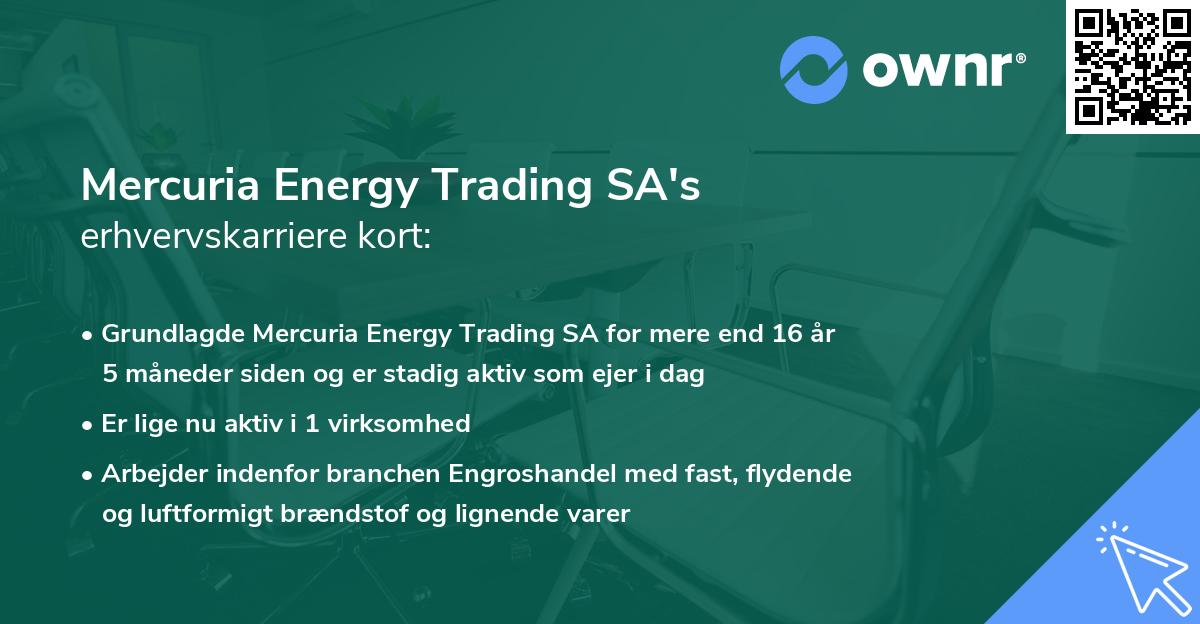 ownr®

Mercuria Energy Trading SA's
erhvervskarriere kort:

• Grundlagde Mercuria Energy Trading SA for mere end 16 år 5 måneder siden og er stadig aktiv som ejer i dag
• Er lige nu aktiv i 1 virksomhed
• Arbejder indenfor branchen Engroshandel med fast, flydende og luftformigt brændstof og lignende varer